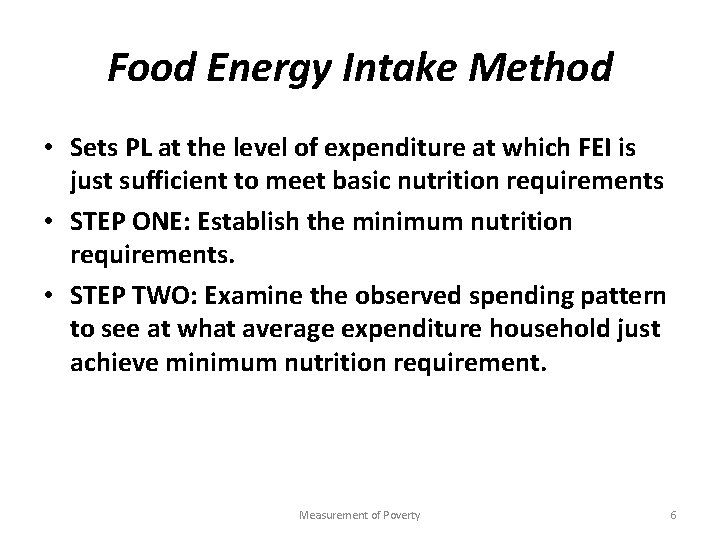 Food Energy Intake Method

• Sets PL at the level of expenditure at which FEI is just sufficient to meet basic nutrition requirements

• STEP ONE: Establish the minimum nutrition requirements.

• STEP TWO: Examine the observed spending pattern to see at what average expenditure household just achieve minimum nutrition requirement.

Measurement of Poverty

6